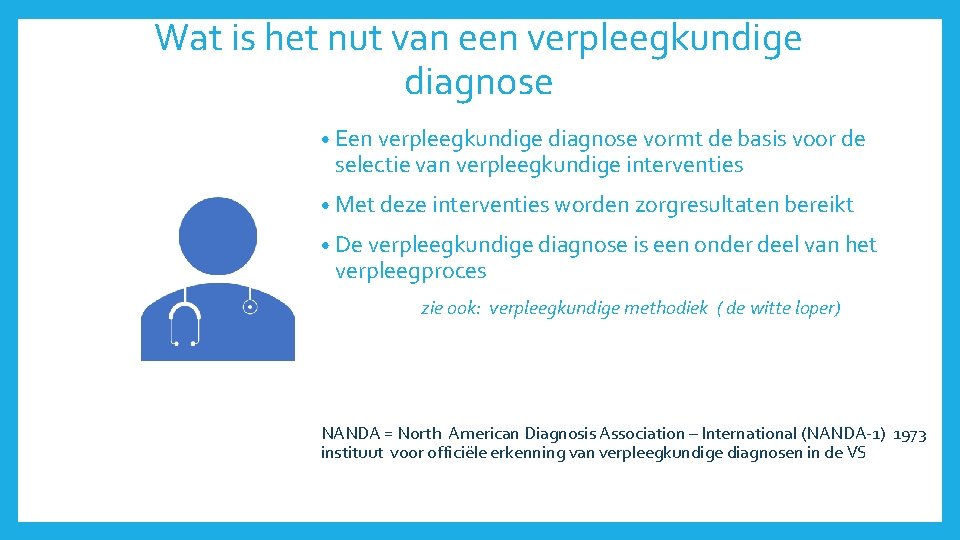 Wat is het nut van een verpleegkundige diagnose

• Een verpleegkundige diagnose vormt de basis voor de selectie van verpleegkundige interventies

• Met deze interventies worden zorgresultaten bereikt

• De verpleegkundige diagnose is een onder deel van het verpleegproces

zie ook: verpleegkundige methodiek ( de witte loper)

NANDA = North American Diagnosis Association – International (NANDA-1) 1973
instituut voor officiële erkenning van verpleegkundige diagnosen in de VS